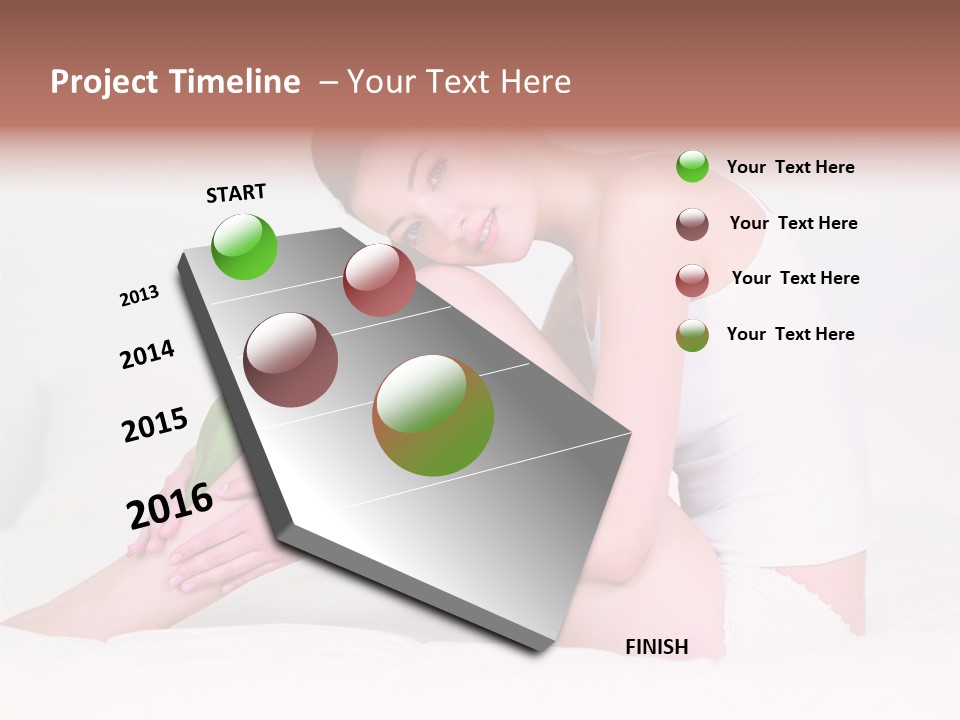 Project Timeline – Your Text Here

START

2013

2014

2015

2016

FINISH

Your Text Here

Your Text Here

Your Text Here

Your Text Here